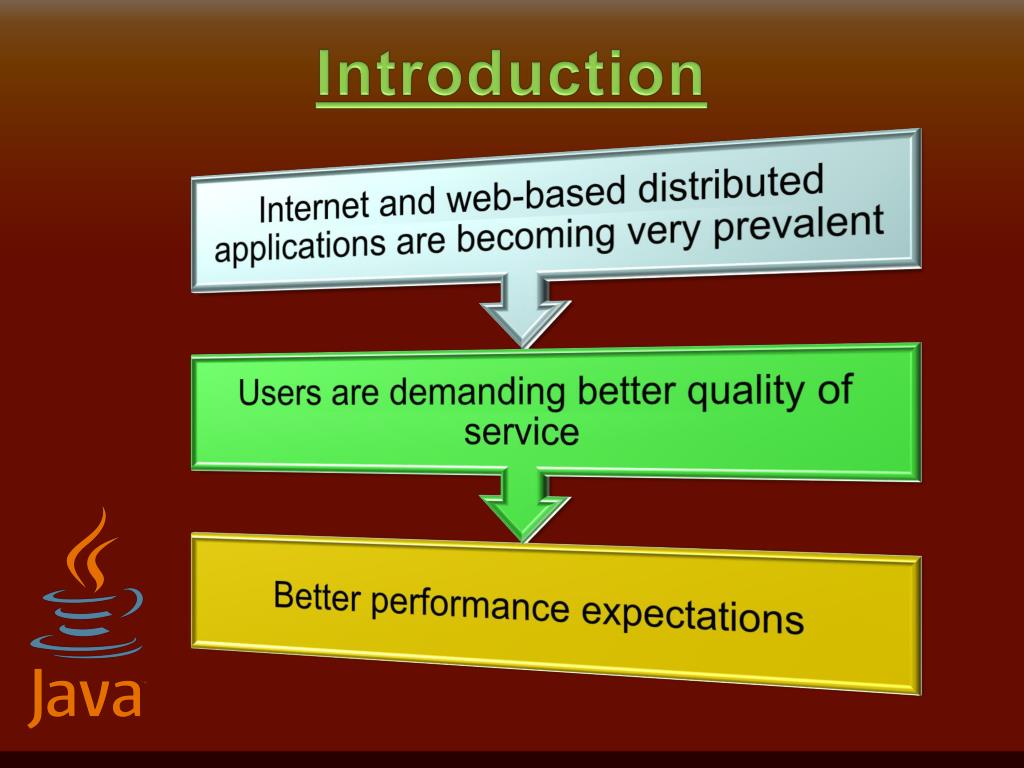 Introduction

Internet and web-based distributed applications are becoming very prevalent

Users are demanding better quality of service

Better performance expectations

Java